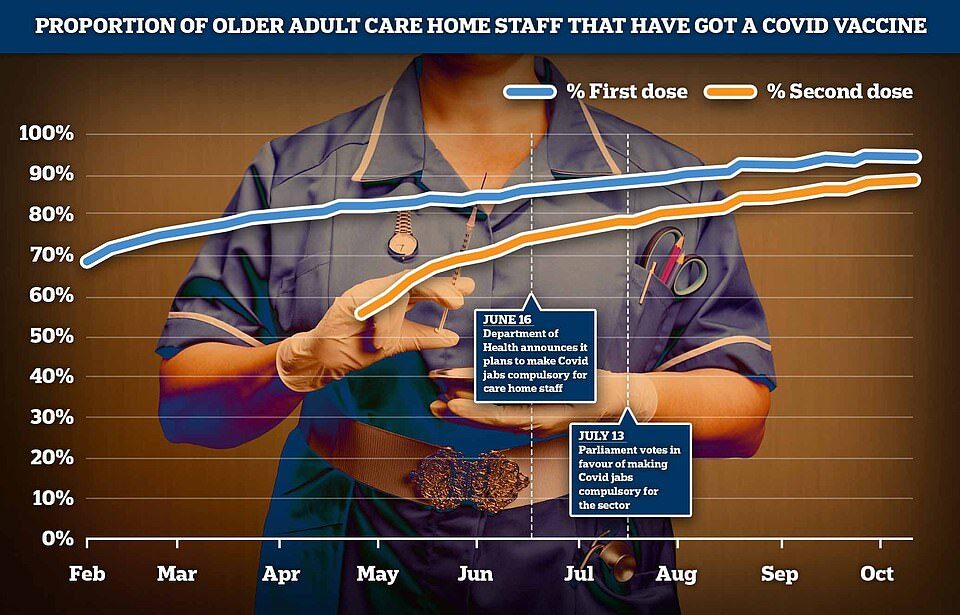 PROPORTION OF OLDER ADULT CARE HOME STAFF THAT HAVE GOT A COVID VACCINE

% First dose
% Second dose

100%
90%
80%
70%
60%
50%
40%
30%
20%
10%
0%

JUNE 16
Department of Health announces it plans to make Covid jabs compulsory for care home staff

JULY 13
Parliament votes in favour of making Covid jabs compulsory for the sector

Feb Mar Apr May Jun Jul Aug Sep Oct